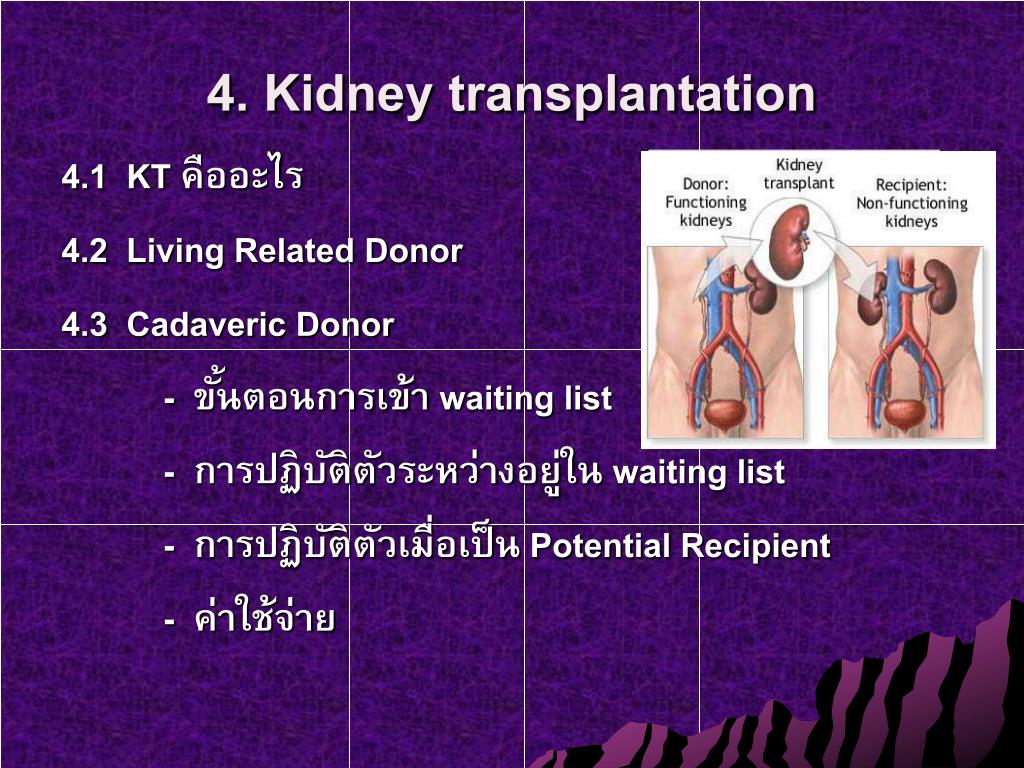 4. Kidney transplantation

4.1 KT คืออะไร

4.2 Living Related Donor

4.3 Cadaveric Donor

- ขั้นตอนการเข้า waiting list

- การปฏิบัติตัวระหว่างอยู่ใน waiting list

- การปฏิบัติตัวเมื่อเป็น Potential Recipient

- ค่าใช้จ่าย

Donor: Functioning kidneys

Kidney transplant

Recipient: Non-functioning kidneys